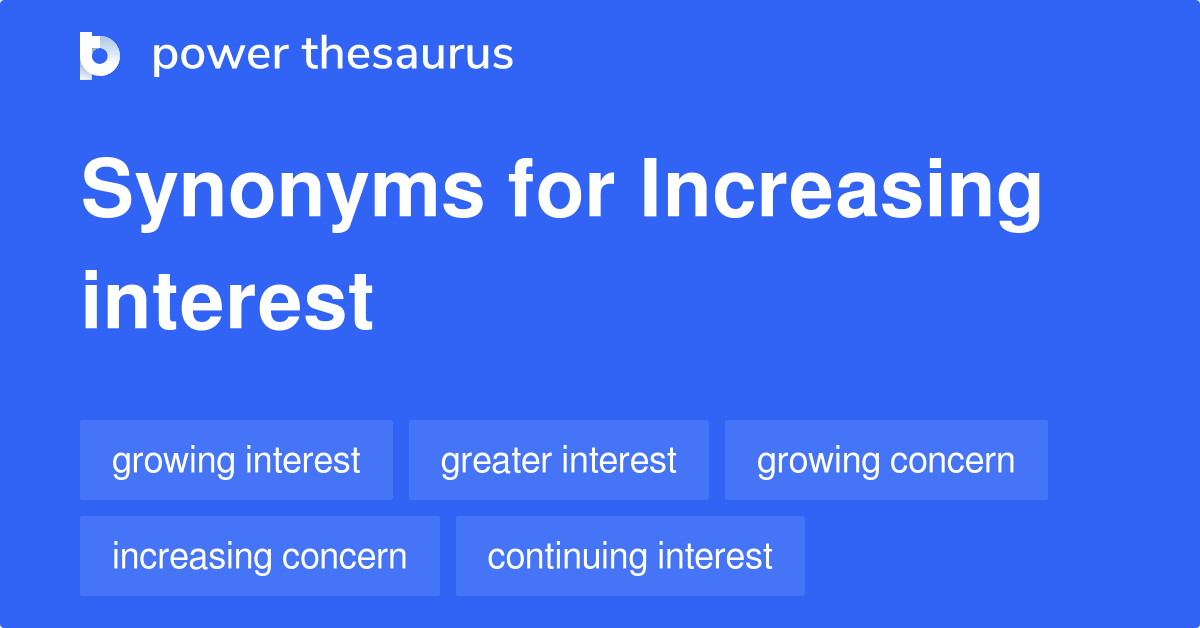 power thesaurus

Synonyms for Increasing interest

growing interest
greater interest
growing concern
increasing concern
continuing interest